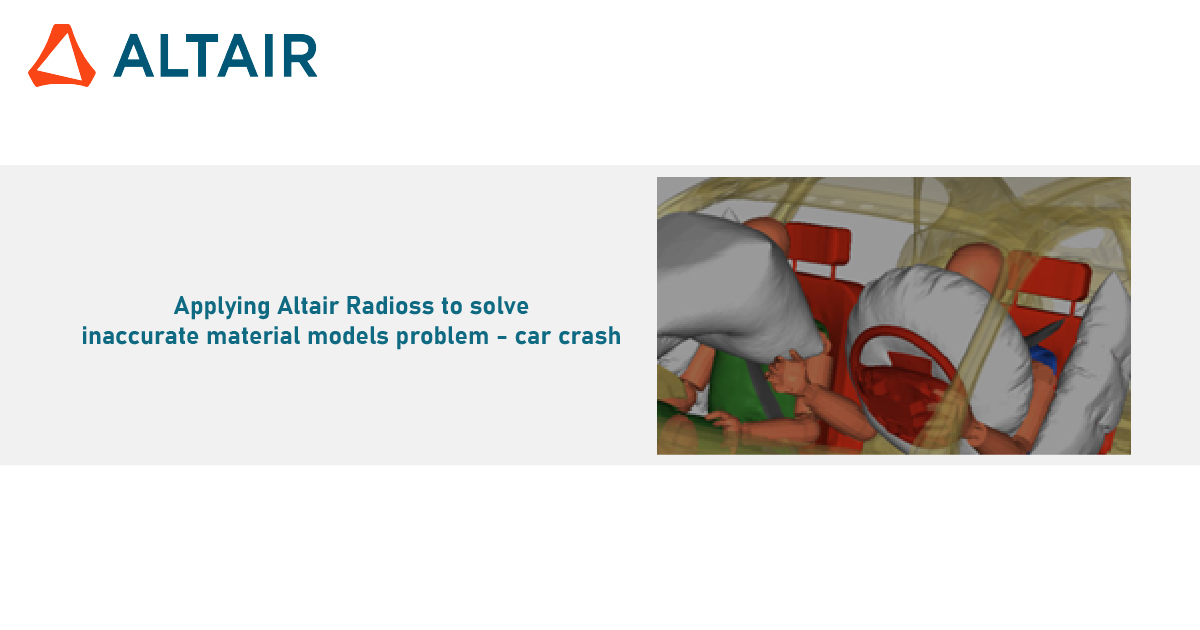 ALTAIR

Applying Altair Radioss to solve inaccurate material models problem - car crash